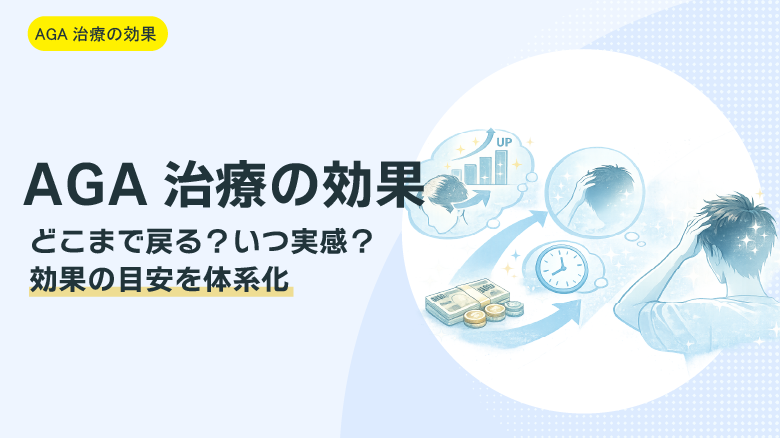 AGA 治療の効果

AGA 治療の効果

どこまで戻る？いつ実感？

効果の目安を体系化

UP